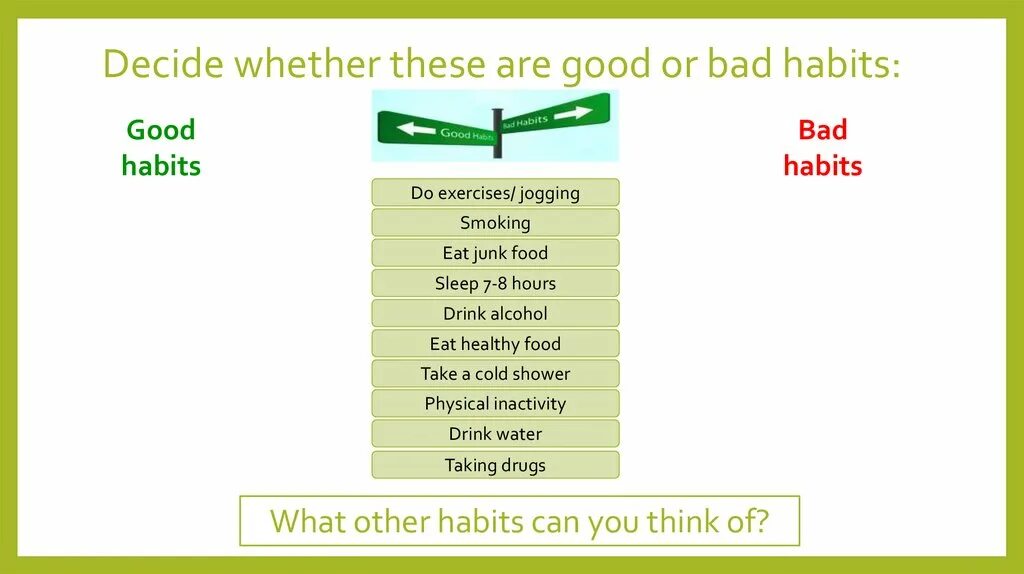 Decide whether these are good or bad habits:

Good habits

Good Habits

Bad Habits

Bad habits

Do exercises/ jogging

Smoking

Eat junk food

Sleep 7-8 hours

Drink alcohol

Eat healthy food

Take a cold shower

Physical inactivity

Drink water

Taking drugs

What other habits can you think of?